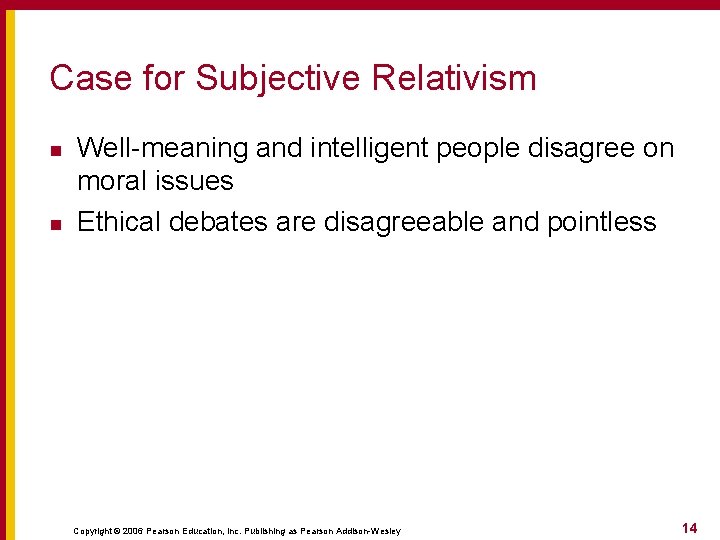 Case for Subjective Relativism

- Well-meaning and intelligent people disagree on moral issues
- Ethical debates are disagreeable and pointless

Copyright © 2006 Pearson Education, Inc. Publishing as Pearson Addison-Wesley

14